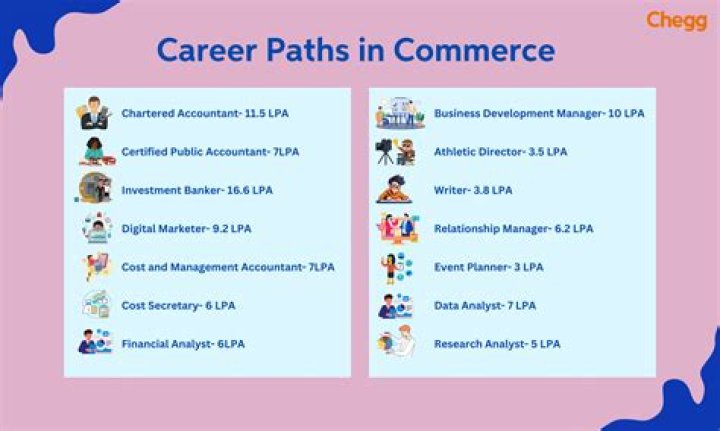 Chegg

Career Paths in Commerce

Chartered Accountant- 11.5 LPA

Certified Public Accountant- 7LPA

Investment Banker- 16.6 LPA

Digital Marketer- 9.2 LPA

Cost and Management Accountant- 7LPA

Cost Secretary- 6 LPA

Financial Analyst- 6LPA

Business Development Manager- 10 LPA

Athletic Director- 3.5 LPA

Writer- 3.8 LPA

Relationship Manager- 6.2 LPA

Event Planner- 3 LPA

Data Analyst- 7 LPA

Research Analyst- 5 LPA